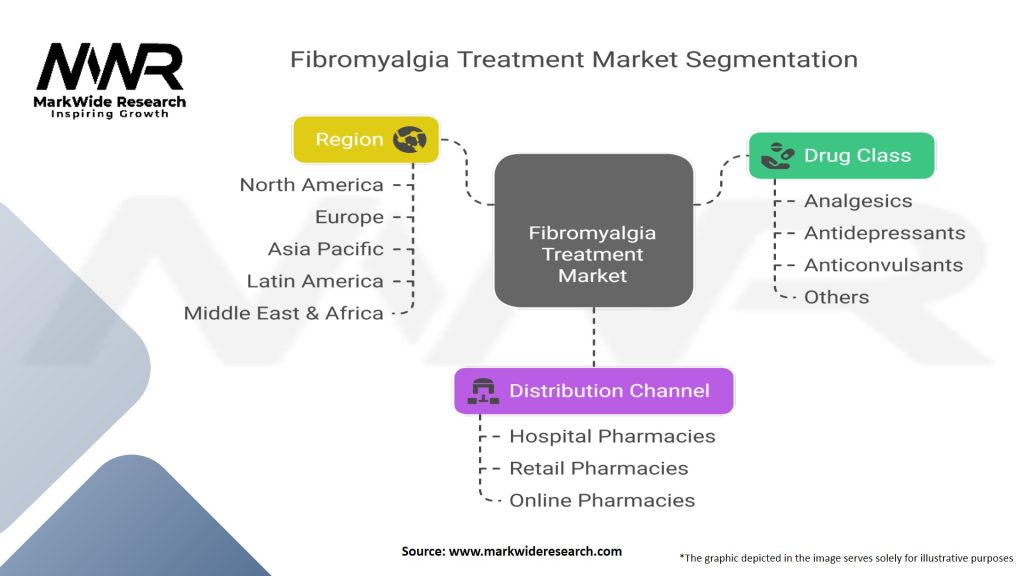 MWR
MarkWide Research
Inspiring Growth

Fibromyalgia Treatment Market Segmentation

Region
North America
Europe
Asia Pacific
Latin America
Middle East & Africa

Fibromyalgia Treatment Market

Drug Class
Analgesics
Antidepressants
Anticonvulsants
Others

Distribution Channel
Hospital Pharmacies
Retail Pharmacies
Online Pharmacies

Source: www.markwideresearch.com

*The graphic depicted in the image serves solely for illustrative purposes